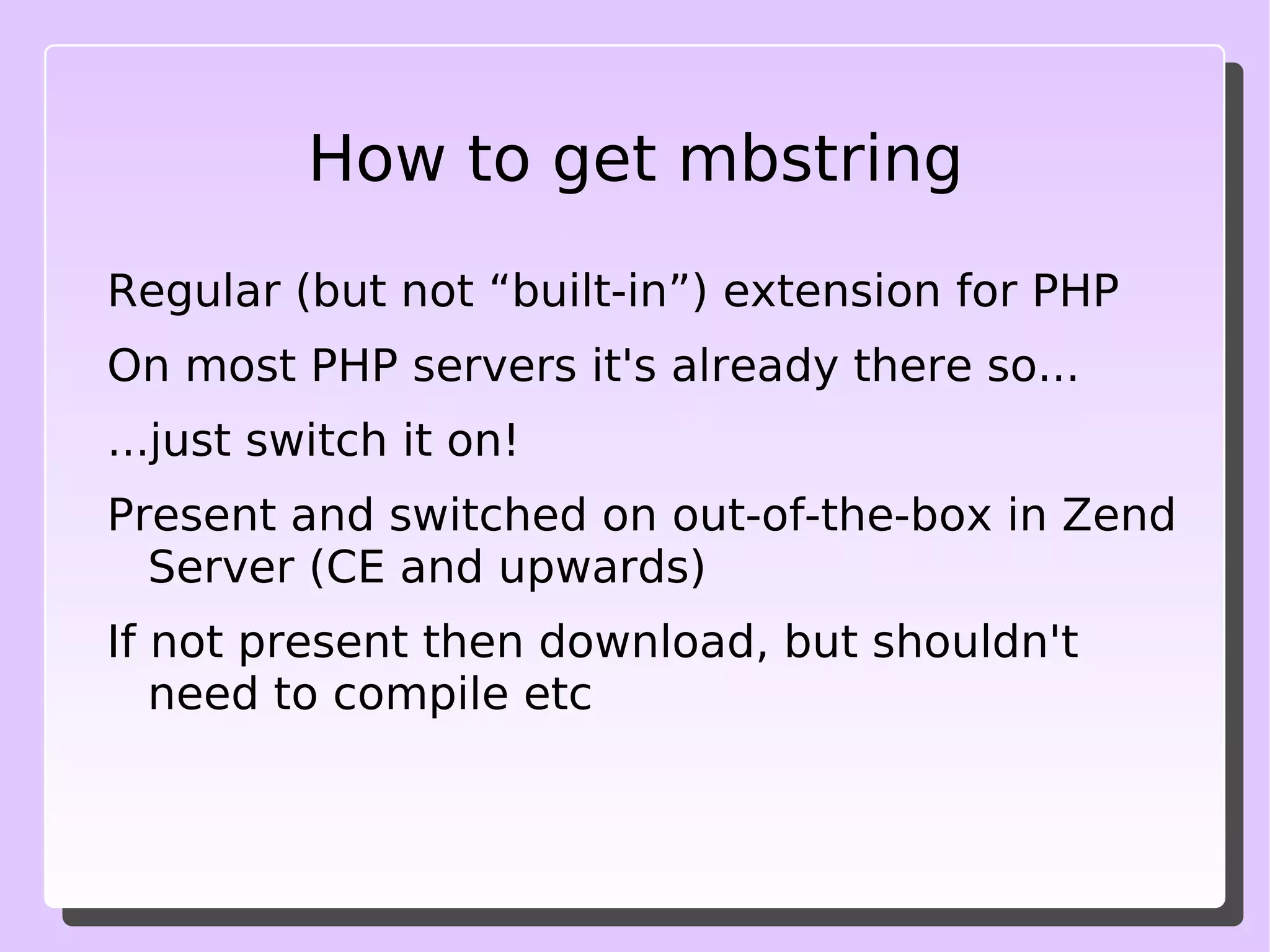 How to get mbstring

Regular (but not “built-in”) extension for PHP

On most PHP servers it's already there so...

...just switch it on!

Present and switched on out-of-the-box in Zend Server (CE and upwards)

If not present then download, but shouldn't need to compile etc